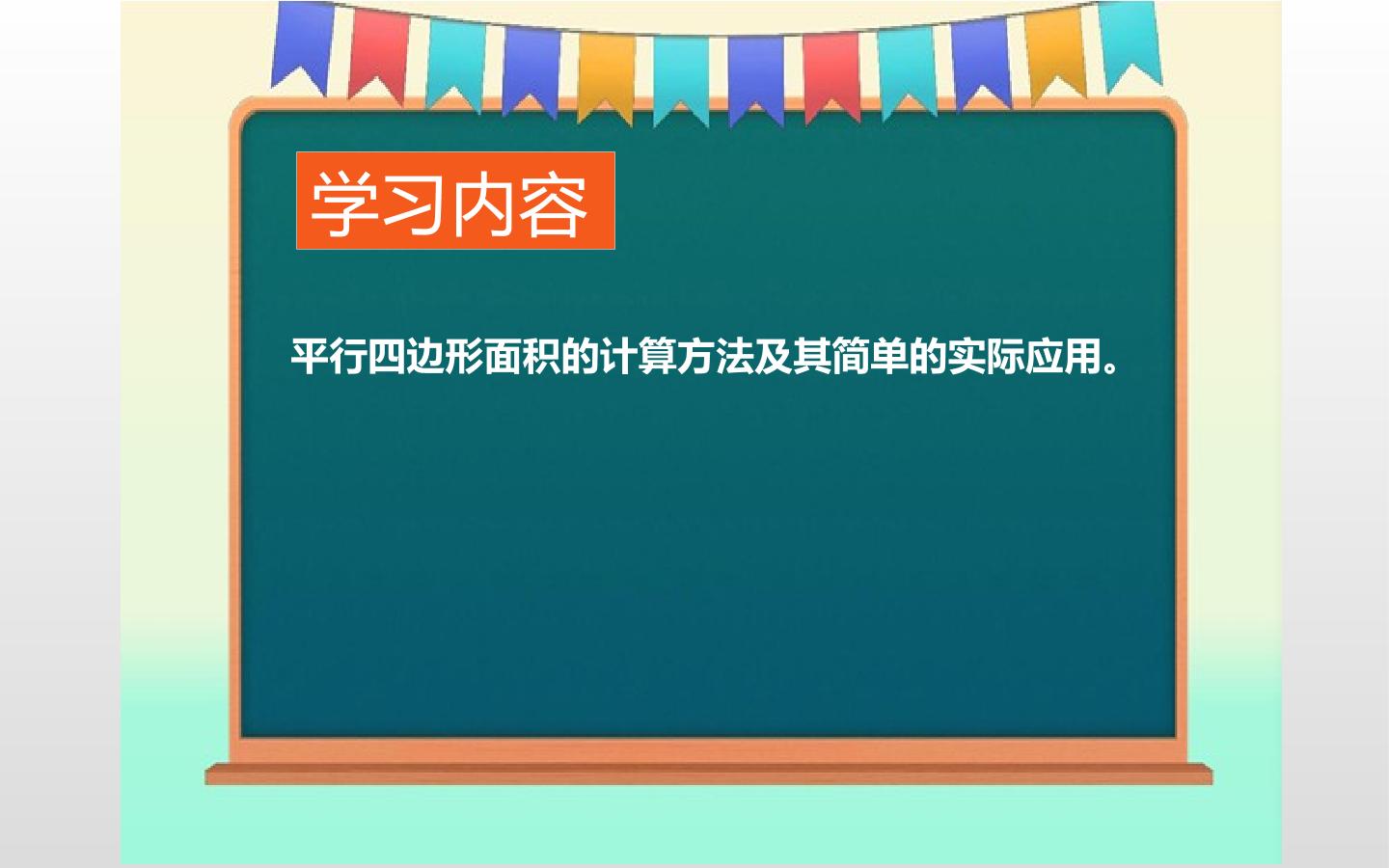 学习内容

平行四边形面积的计算方法及其简单的实际应用。